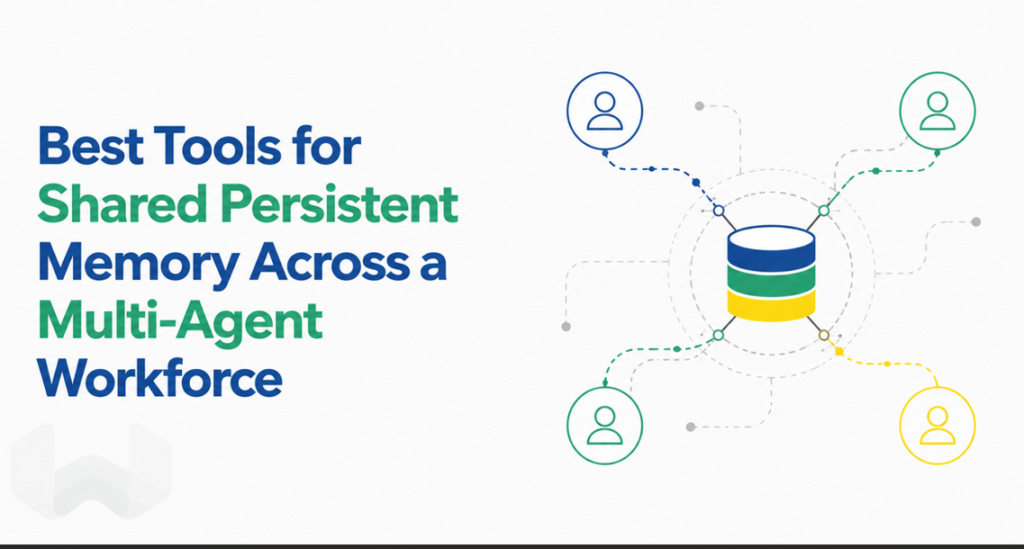 Best Tools for Shared Persistent Memory Across a Multi-Agent Workforce